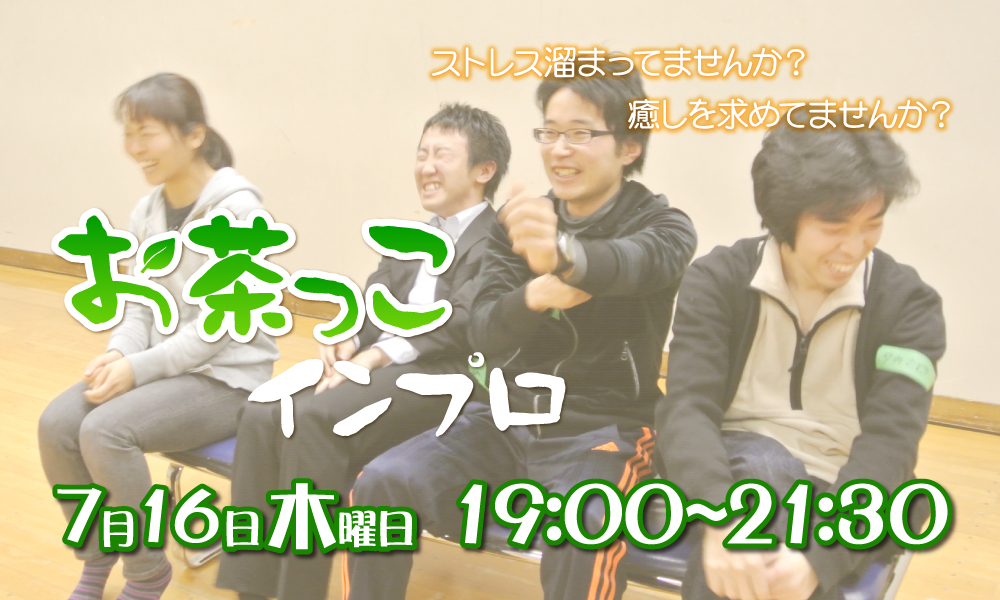 ストレス溜まってませんか？
癒しを求めてませんか？

お茶っこ
インプロ

7月16日木曜日 19:00~21:30